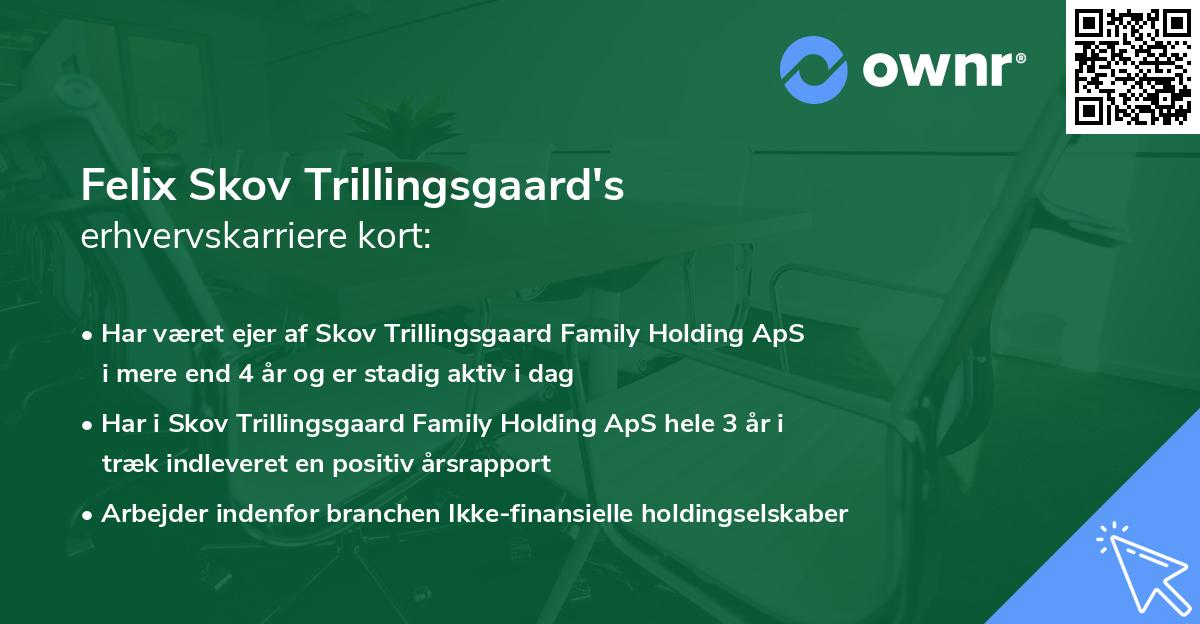 ownr®

Felix Skov Trillingsgaard's
erhvervskarriere kort:

• Har været ejer af Skov Trillingsgaard Family Holding ApS i mere end 4 år og er stadig aktiv i dag
• Har i Skov Trillingsgaard Family Holding ApS hele 3 år i træk indleveret en positiv årsrapport
• Arbejder indenfor branchen Ikke-finansielle holdingselskaber